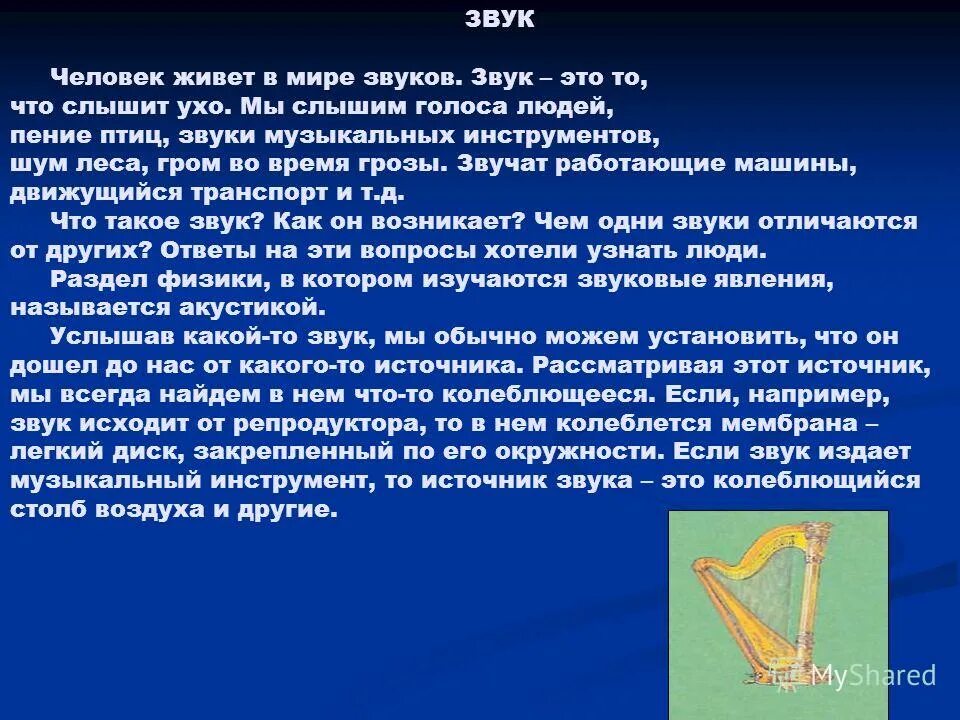 ЗВУК

Человек живет в мире звуков. Звук – это то, что слышит ухо. Мы слышим голоса людей, пение птиц, звуки музыкальных инструментов, шум леса, гром во время грозы. Звучат работающие машины, движущийся транспорт и т.д.

Что такое звук? Как он возникает? Чем одни звуки отличаются от других? Ответы на эти вопросы хотели узнать люди.

Раздел физики, в котором изучаются звуковые явления, называется акустикой.

Услышав какой-то звук, мы обычно можем установить, что он дошел до нас от какого-то источника. Рассматривая этот источник, мы всегда найдем в нем что-то колеблющееся. Если, например, звук исходит от репродуктора, то в нем колеблется мембрана – легкий диск, закрепленный по его окружности. Если звук издает музыкальный инструмент, то источник звука – это колеблющийся столб воздуха и другие.

MyShared